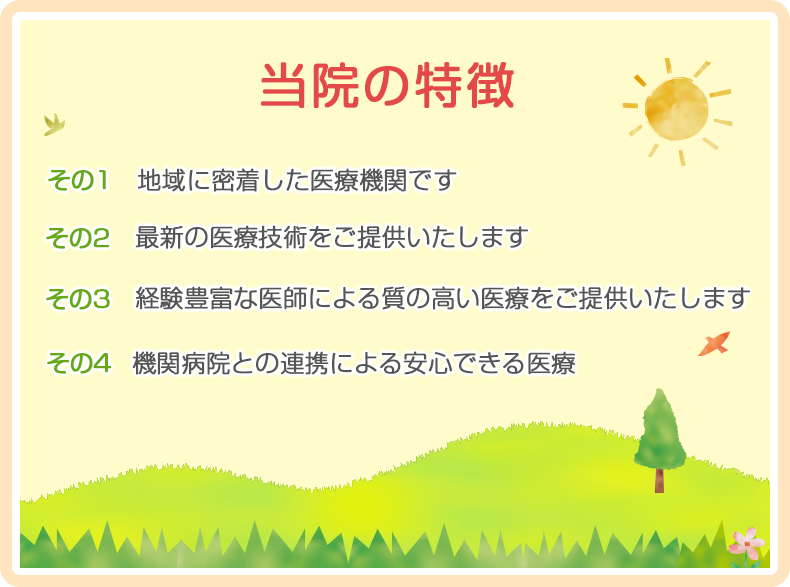 当院の特徴

その1　地域に密着した医療機関です

その2　最新の医療技術をご提供いたします

その3　経験豊富な医師による質の高い医療をご提供いたします

その4　機関病院との連携による安心できる医療